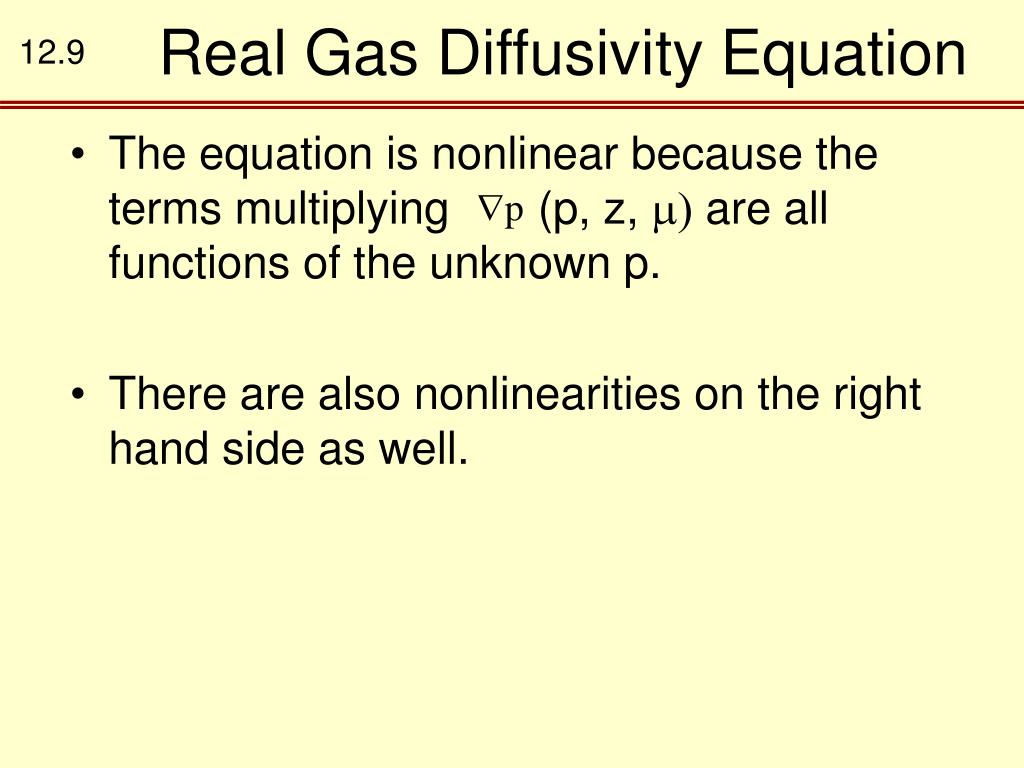 12.9 Real Gas Diffusivity Equation

• The equation is nonlinear because the terms multiplying $\nabla p$ (p, z, $\mu$) are all functions of the unknown p.

• There are also nonlinearities on the right hand side as well.